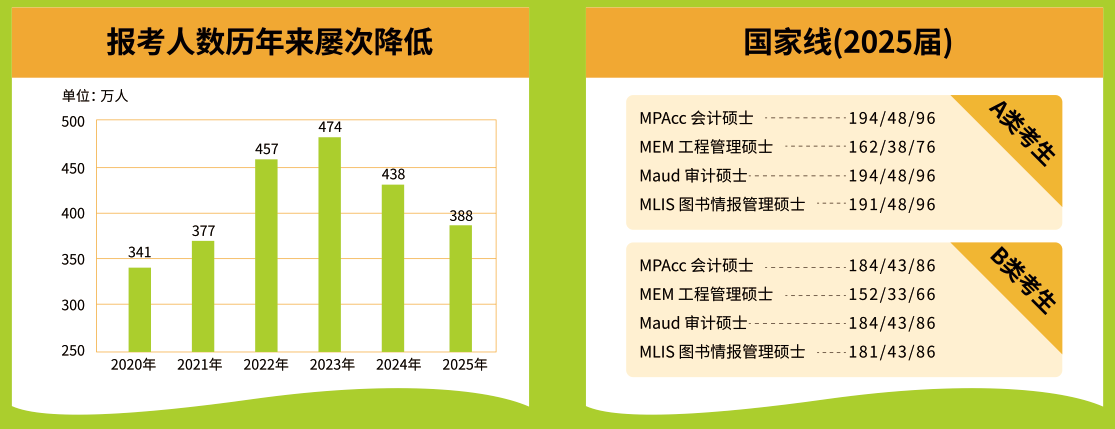 报考人数历年来屡次降低

单位：万人

500
450
400
350
300
250

341
377
457
474
438
388

2020年
2021年
2022年
2023年
2024年
2025年

国家线(2025届)

A类考生

MPAcc 会计硕士 194/48/96
MEM 工程管理硕士 162/38/76
Maud 审计硕士 194/48/96
MLIS 图书情报管理硕士 191/48/96

B类考生

MPAcc 会计硕士 184/43/86
MEM 工程管理硕士 152/33/66
Maud 审计硕士 184/43/86
MLIS 图书情报管理硕士 181/43/86